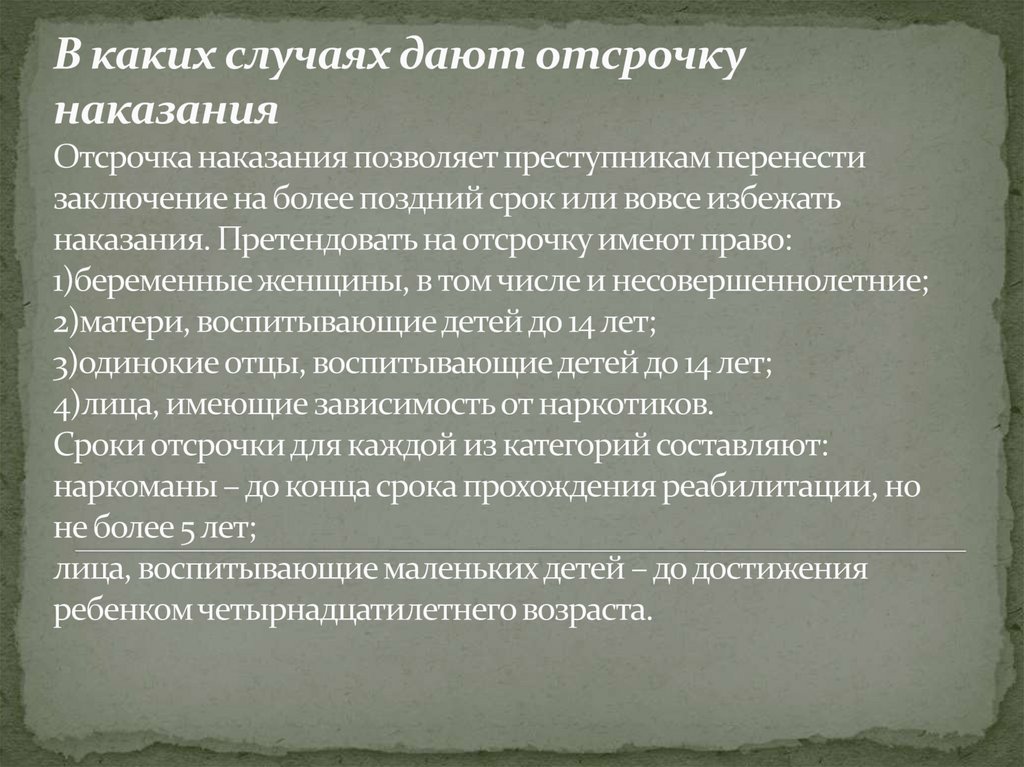 В каких случаях дают отсрочку наказания

Отсрочка наказания позволяет преступникам перенести заключение на более поздний срок или вовсе избежать наказания. Претендовать на отсрочку имеют право:
1)беременные женщины, в том числе и несовершеннолетние;
2)матери, воспитывающие детей до 14 лет;
3)одинокие отцы, воспитывающие детей до 14 лет;
4)лица, имеющие зависимость от наркотиков.
Сроки отсрочки для каждой из категорий составляют:
наркоманы – до конца срока прохождения реабилитации, но не более 5 лет;
лица, воспитывающие маленьких детей – до достижения ребенком четырнадцатилетнего возраста.